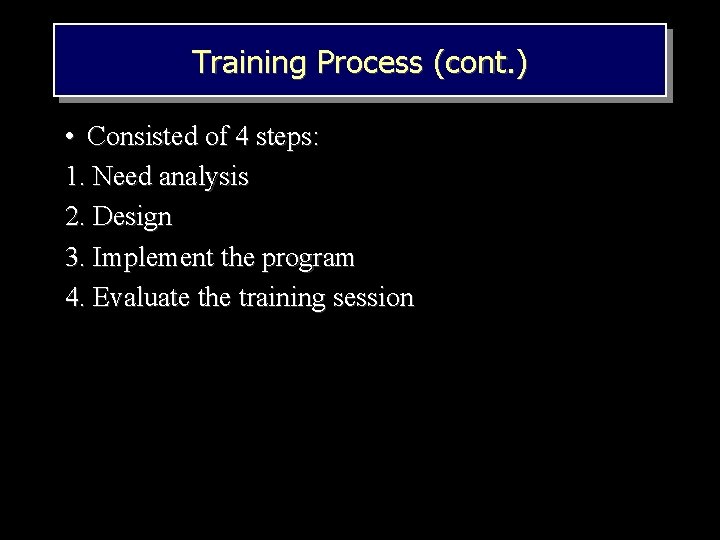 Training Process (cont.)

• Consisted of 4 steps:
1. Need analysis
2. Design
3. Implement the program
4. Evaluate the training session